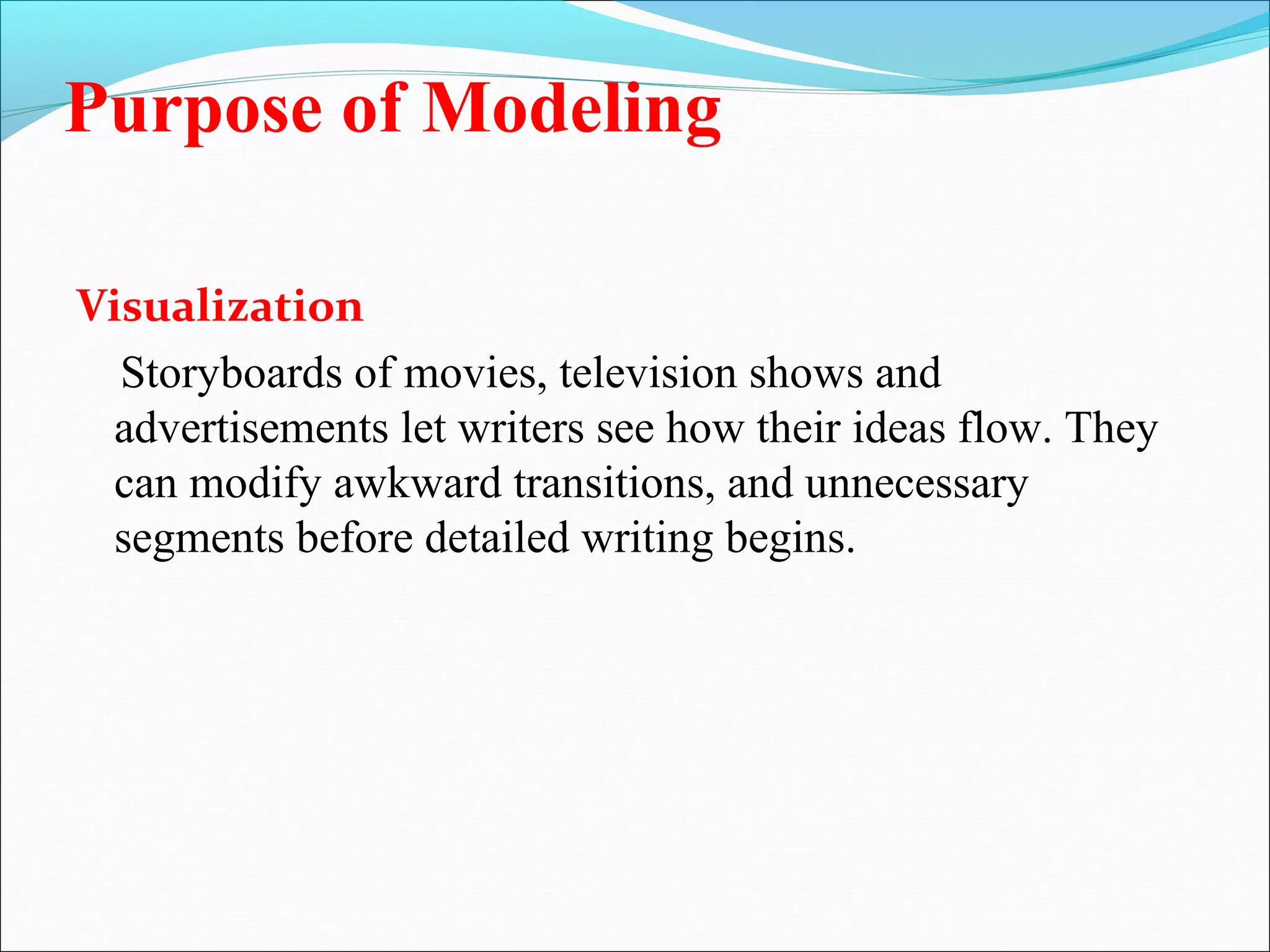 Purpose of Modeling

Visualization

Storyboards of movies, television shows and advertisements let writers see how their ideas flow. They can modify awkward transitions, and unnecessary segments before detailed writing begins.